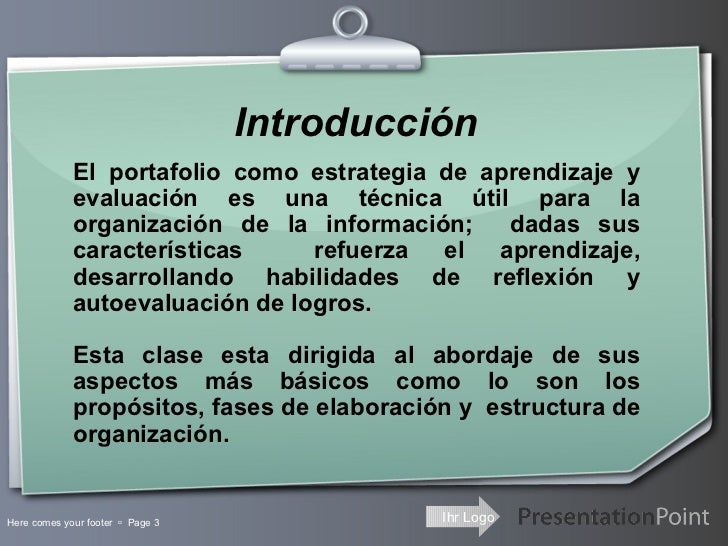 Introducción

El portafolio como estrategia de aprendizaje y evaluación es una técnica útil para la organización de la información; dadas sus características refuerza el aprendizaje, desarrollando habilidades de reflexión y autoevaluación de logros.

Esta clase esta dirigida al abordaje de sus aspectos más básicos como lo son los propósitos, fases de elaboración y estructura de organización.

Here comes your footer ▫ Page 3

Ihr Logo

PresentationPoint